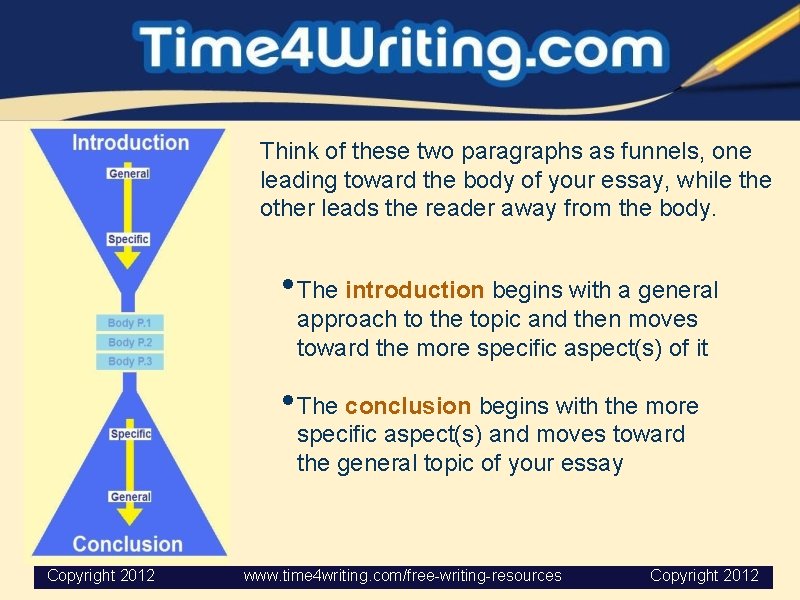 Time4Writing.com

Introduction

General

Specific

Body P.1

Body P.2

Body P.3

Specific

General

Conclusion

Think of these two paragraphs as funnels, one leading toward the body of your essay, while the other leads the reader away from the body.

• The introduction begins with a general approach to the topic and then moves toward the more specific aspect(s) of it

• The conclusion begins with the more specific aspect(s) and moves toward the general topic of your essay

Copyright 2012 www.time4writing.com/free-writing-resources Copyright 2012